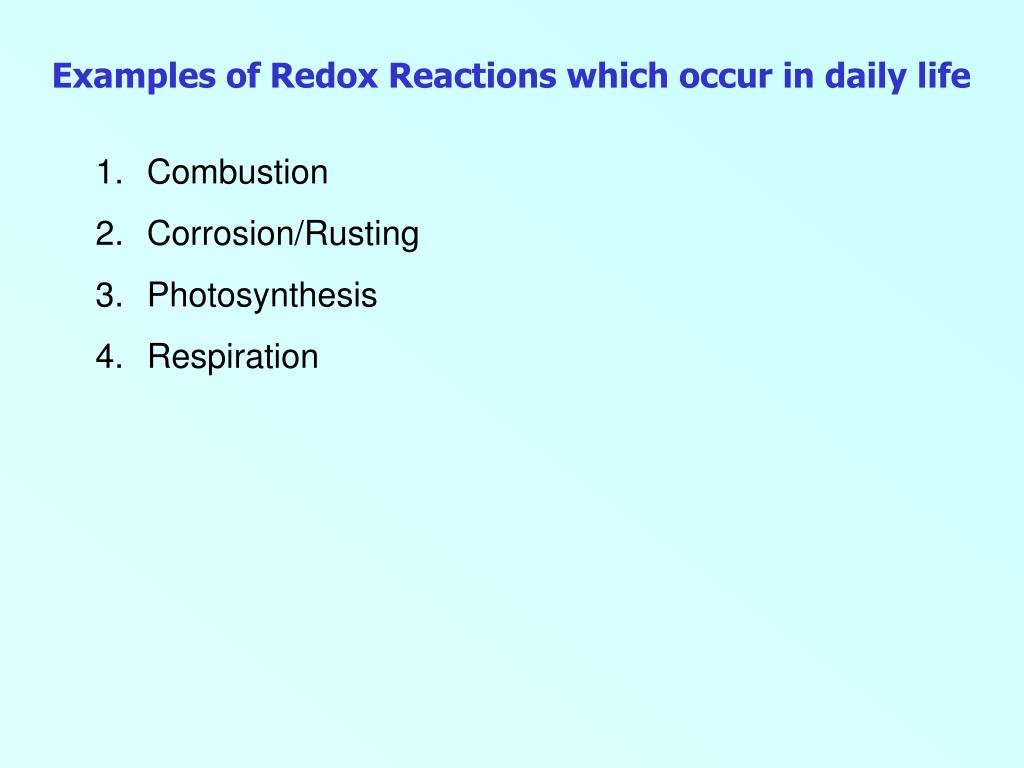 Examples of Redox Reactions which occur in daily life

1. Combustion
2. Corrosion/Rusting
3. Photosynthesis
4. Respiration